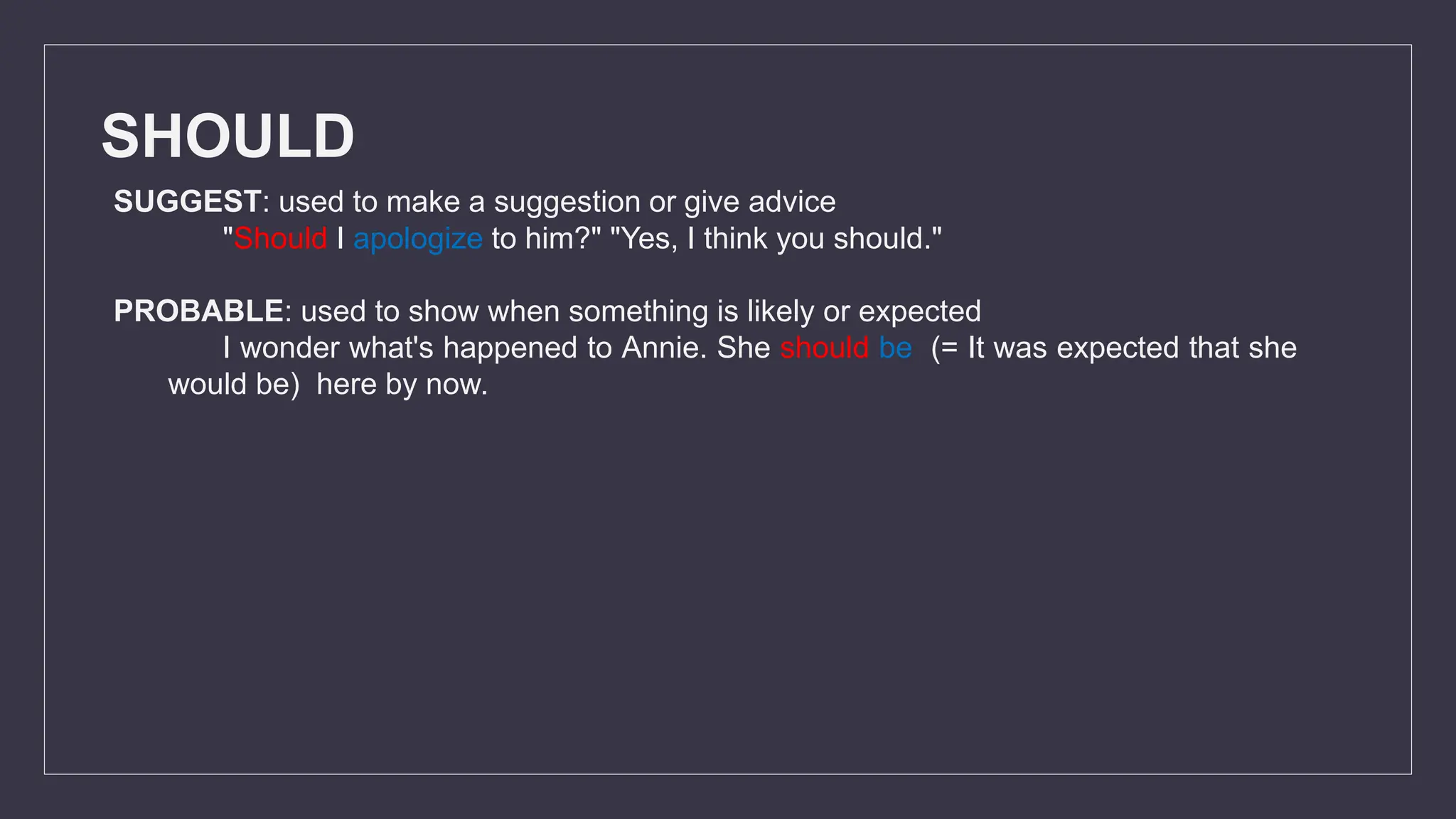 SHOULD

SUGGEST: used to make a suggestion or give advice

"Should I apologize to him?" "Yes, I think you should."

PROBABLE: used to show when something is likely or expected

I wonder what's happened to Annie. She should be (= It was expected that she would be) here by now.